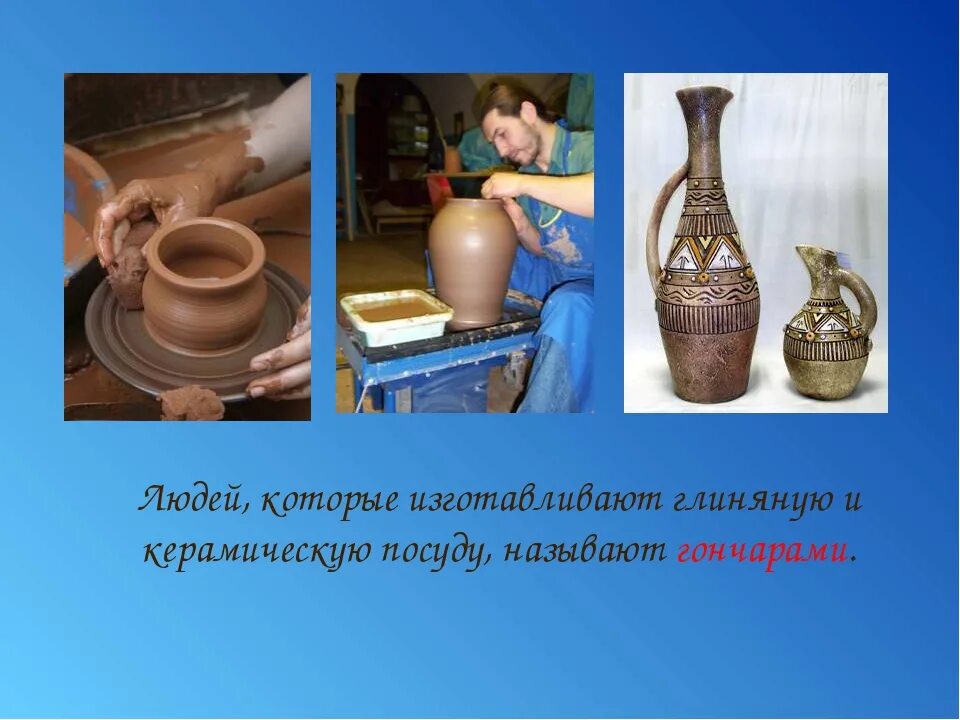 Людей, которые изготавливают глиняную и керамическую посуду, называют гончарами.